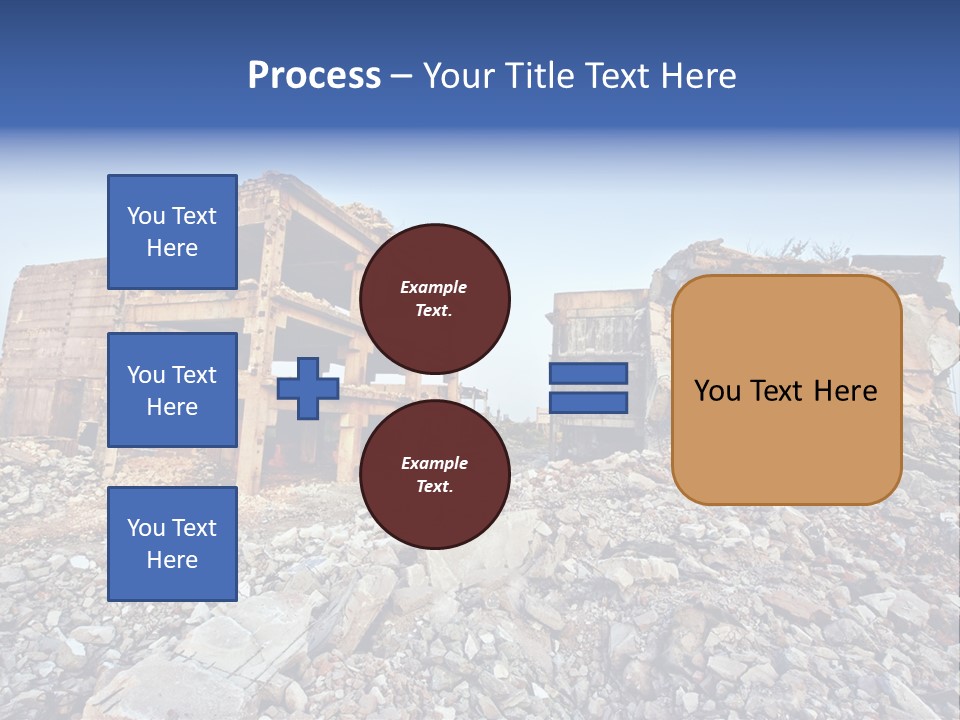 Process – Your Title Text Here

You Text Here

You Text Here

You Text Here

Example Text.

Example Text.

You Text Here